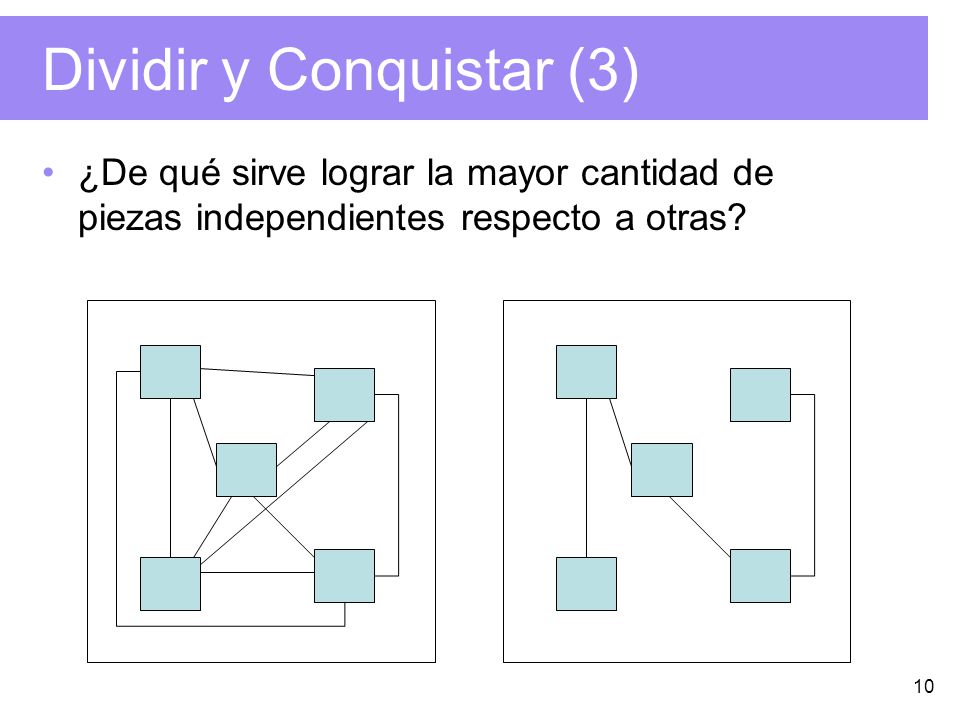 Dividir y Conquistar (3)

• ¿De qué sirve lograr la mayor cantidad de piezas independientes respecto a otras?

10